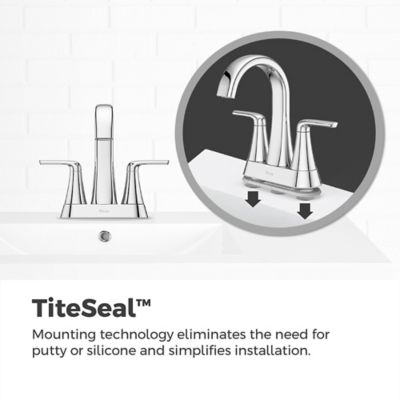 TiteSeal™

Mounting technology eliminates the need for putty or silicone and simplifies installation.